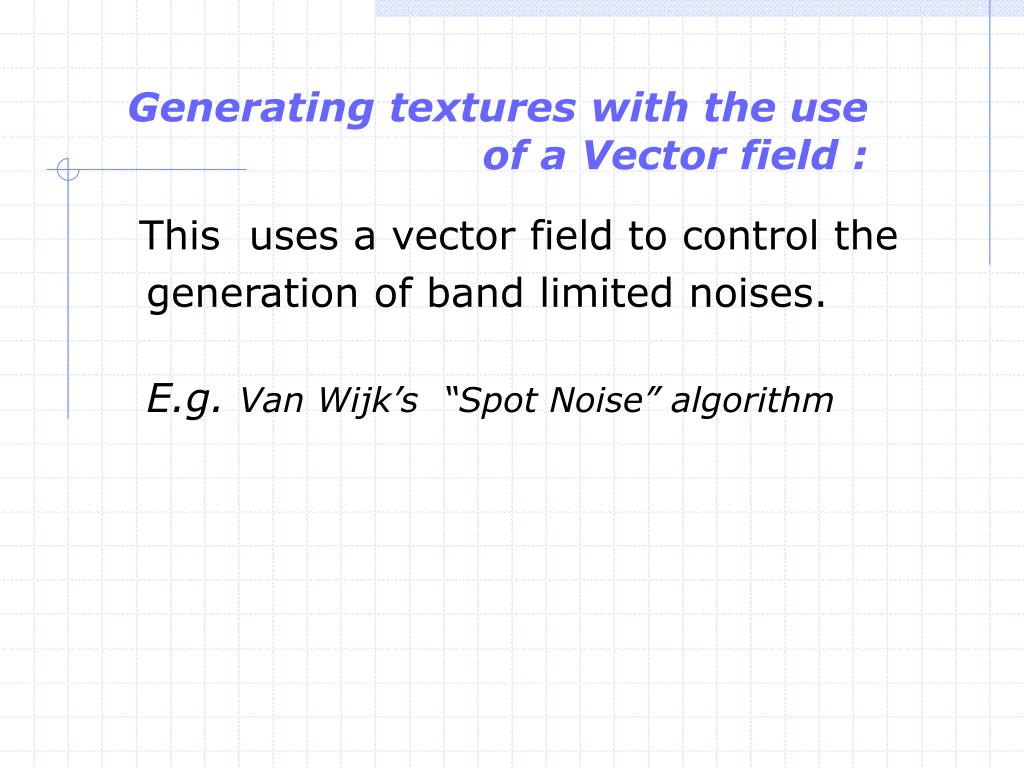 Generating textures with the use of a Vector field :

This uses a vector field to control the generation of band limited noises.

E.g. Van Wijk’s “Spot Noise” algorithm